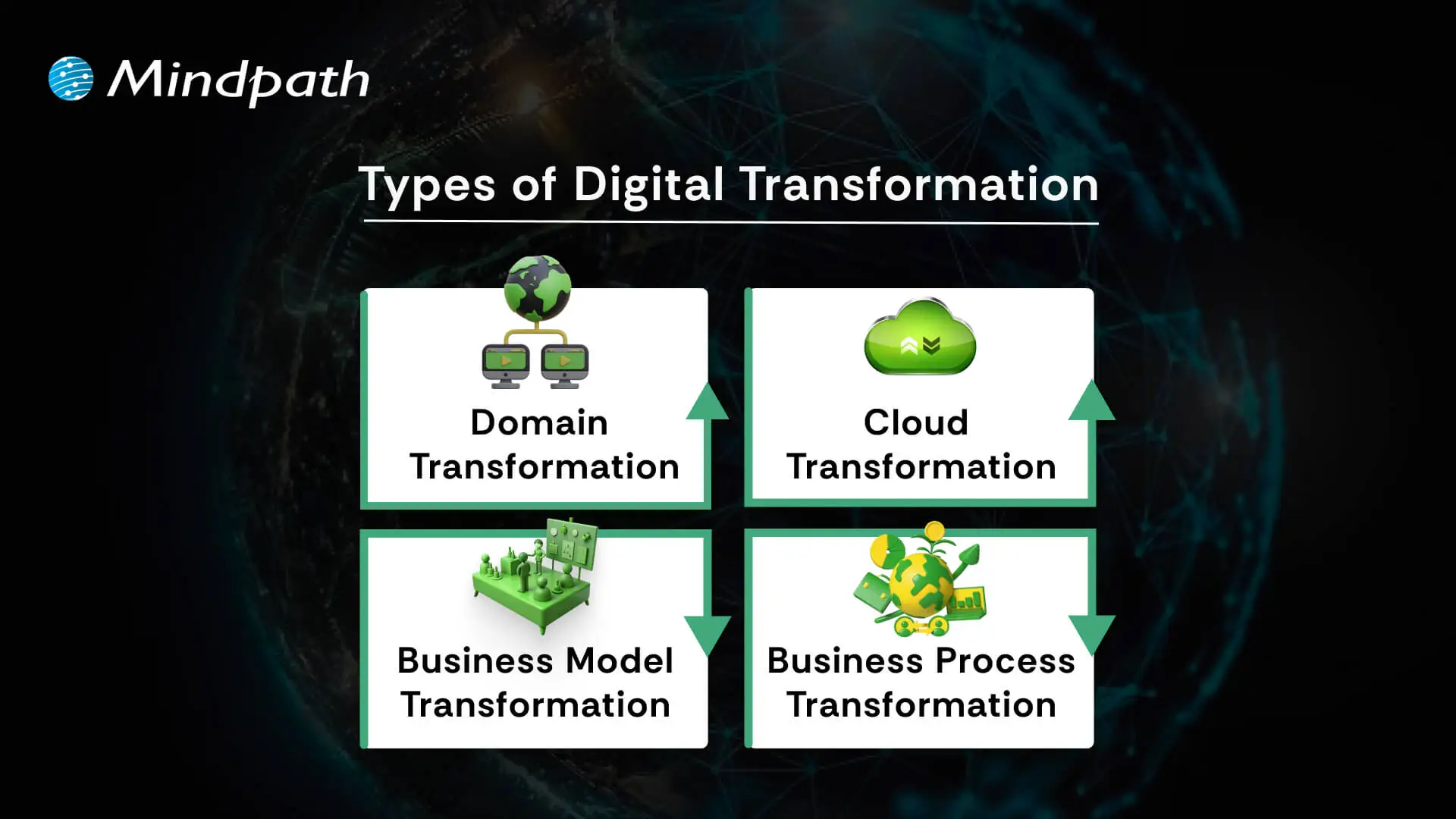 Mindpath

Types of Digital Transformation

Domain Transformation

Cloud Transformation

Business Model Transformation

Business Process Transformation